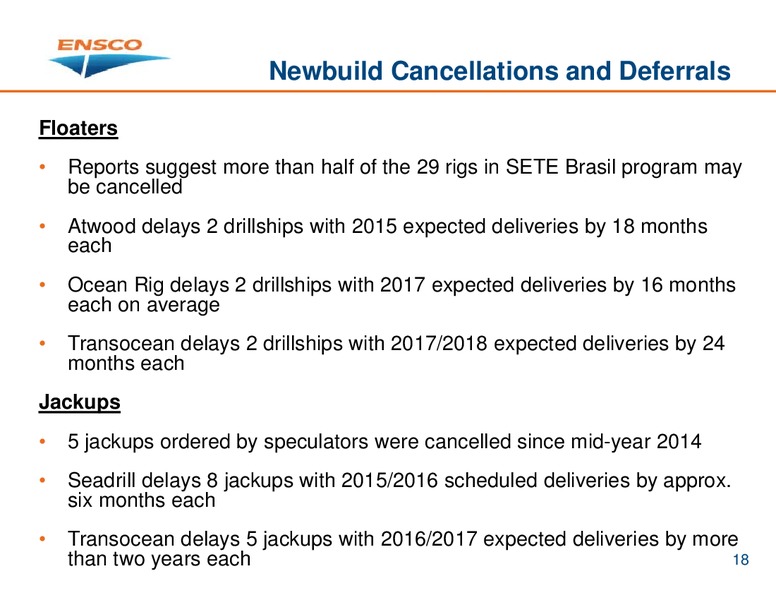 ENSCO

Newbuild Cancellations and Deferrals

Floaters

• Reports suggest more than half of the 29 rigs in SETE Brasil program may be cancelled

• Atwood delays 2 drillships with 2015 expected deliveries by 18 months each

• Ocean Rig delays 2 drillships with 2017 expected deliveries by 16 months each on average

• Transocean delays 2 drillships with 2017/2018 expected deliveries by 24 months each

Jackups

• 5 jackups ordered by speculators were cancelled since mid-year 2014

• Seadrill delays 8 jackups with 2015/2016 scheduled deliveries by approx. six months each

• Transocean delays 5 jackups with 2016/2017 expected deliveries by more than two years each

18